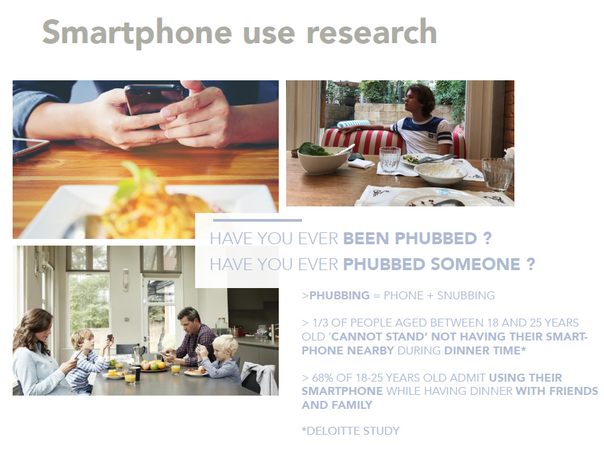 Smartphone use research

HAVE YOU EVER BEEN PHUBBED ?
HAVE YOU EVER PHUBBED SOMEONE ?

>PHUBBING = PHONE + SNUBBING

> 1/3 OF PEOPLE AGED BETWEEN 18 AND 25 YEARS OLD 'CANNOT STAND' NOT HAVING THEIR SMARTPHONE NEARBY DURING DINNER TIME*

> 68% OF 18-25 YEARS OLD ADMIT USING THEIR SMARTPHONE WHILE HAVING DINNER WITH FRIENDS AND FAMILY

*DELOITTE STUDY